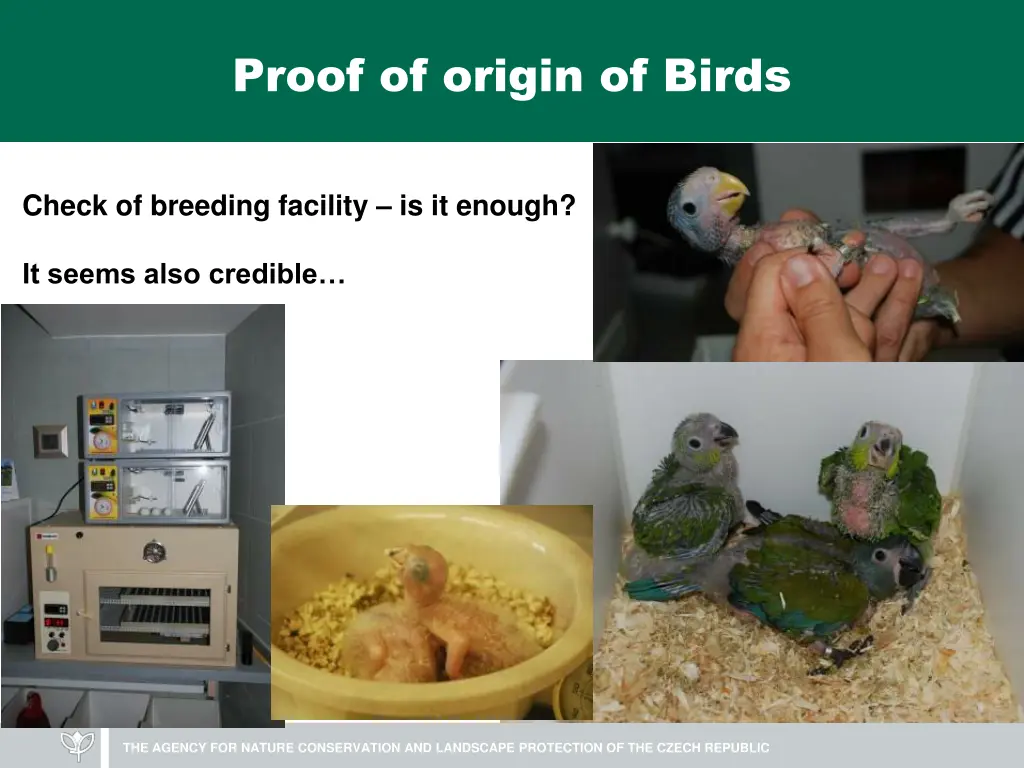 Proof of origin of Birds

Check of breeding facility – is it enough?

It seems also credible…

THE AGENCY FOR NATURE CONSERVATION AND LANDSCAPE PROTECTION OF THE CZECH REPUBLIC